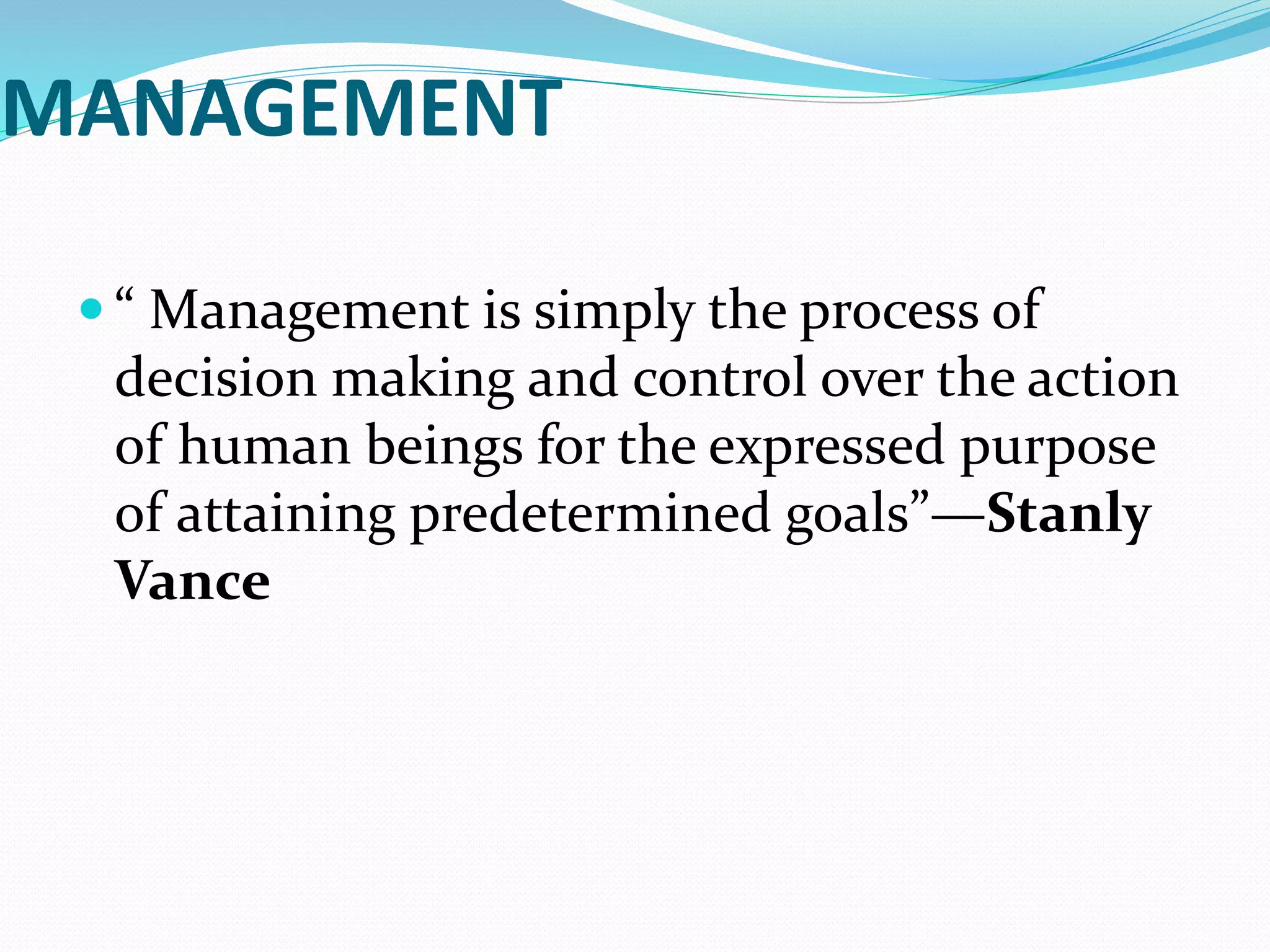 MANAGEMENT

“ Management is simply the process of decision making and control over the action of human beings for the expressed purpose of attaining predetermined goals”—Stanly Vance